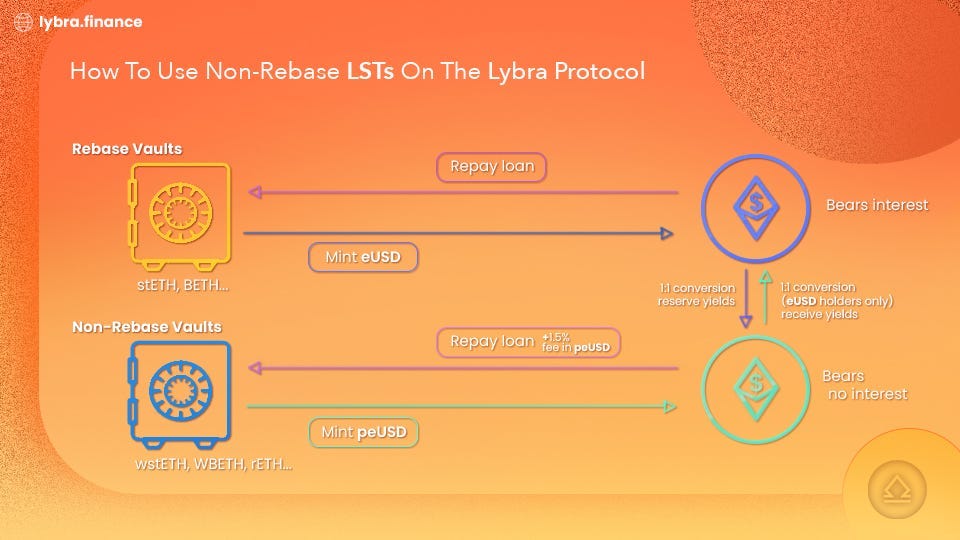 lybra.finance

How To Use Non-Rebase LSTs On The Lybra Protocol

Rebase Vaults

Repay loan

Bears interest

Mint eUSD

stETH, BETH...

1:1 conversion reserve yields

1:1 conversion (eUSD holders only) receive yields

Non-Rebase Vaults

Repay loan +1.5% fee in peUSD

Bears no interest

Mint peUSD

wstETH, WBETH, rETH...